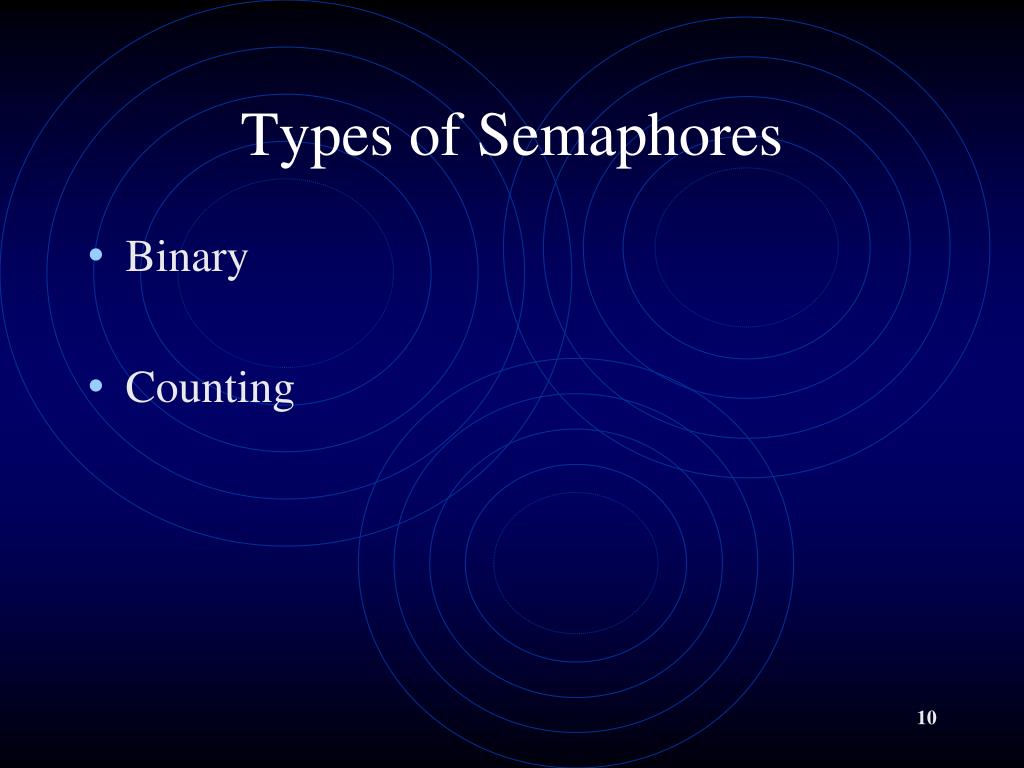 Types of Semaphores

• Binary

• Counting

10